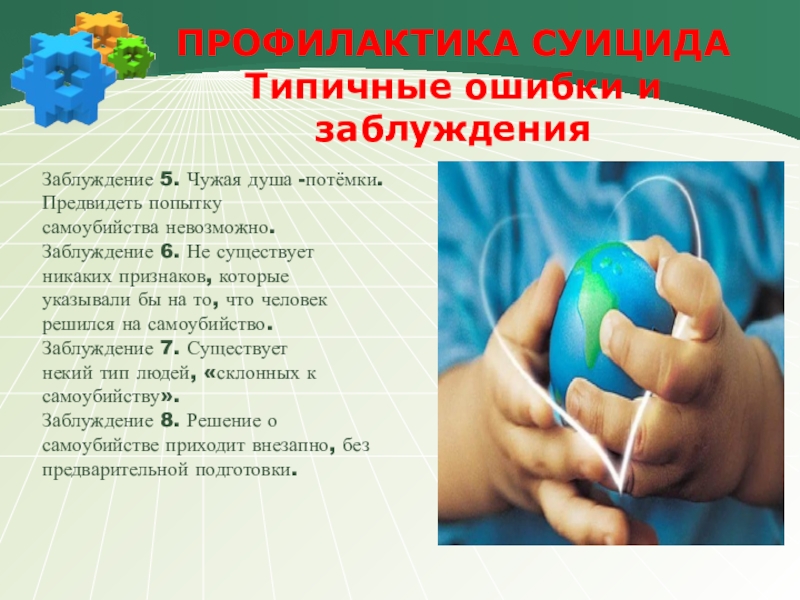 ПРОФИЛАКТИКА СУИЦИДА
Типичные ошибки и заблуждения

Заблуждение 5. Чужая душа -потёмки. Предвидеть попытку самоубийства невозможно.
Заблуждение 6. Не существует никаких признаков, которые указывали бы на то, что человек решился на самоубийство.
Заблуждение 7. Существует некий тип людей, «склонных к самоубийству».
Заблуждение 8. Решение о самоубийстве приходит внезапно, без предварительной подготовки.